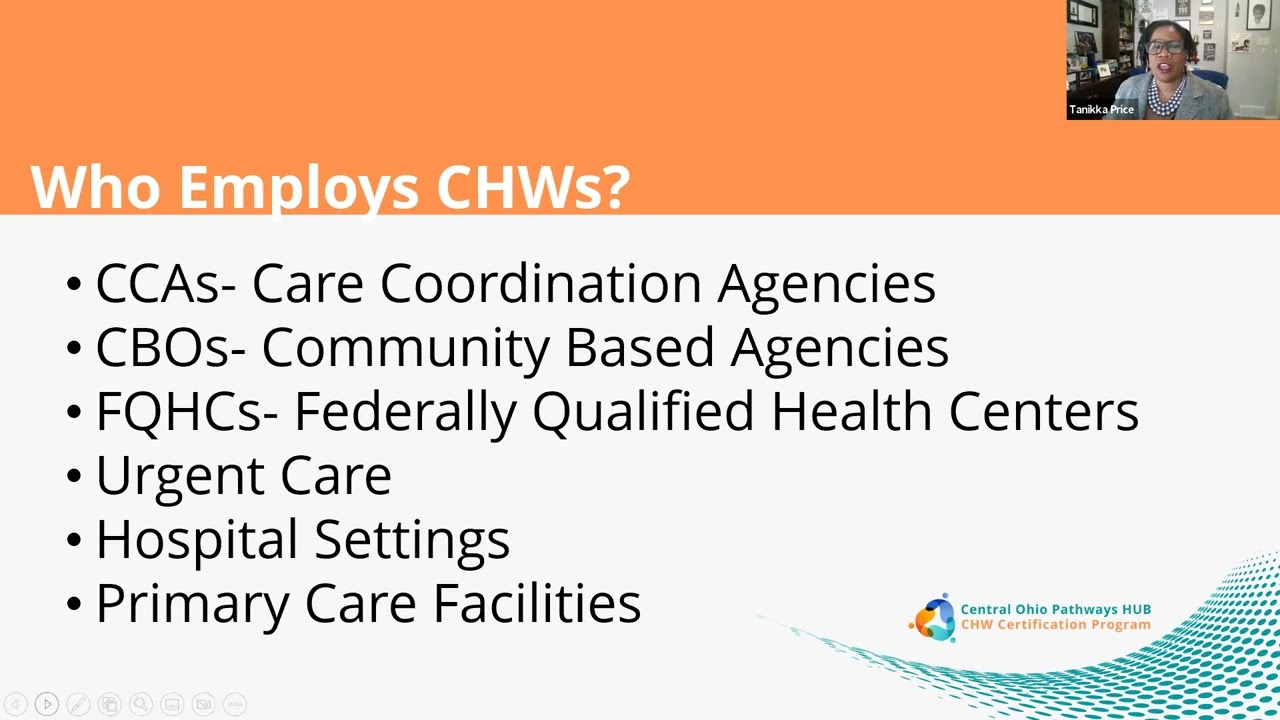 Tanikka Price

Who Employs CHWs?

• CCAs- Care Coordination Agencies
• CBOs- Community Based Agencies
• FQHCs- Federally Qualified Health Centers
• Urgent Care
• Hospital Settings
• Primary Care Facilities

Central Ohio Pathways HUB
CHW Certification Program